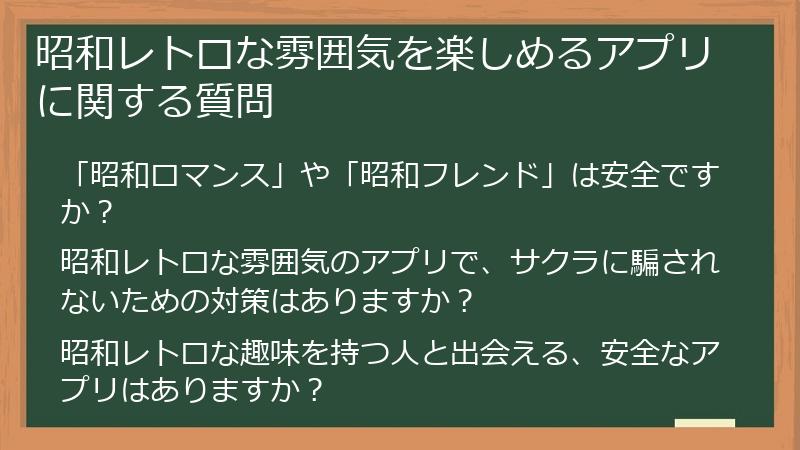 昭和レトロな雰囲気を楽しめるアプリに関する質問

「昭和ロマンス」や「昭和フレンド」は安全ですか？

昭和レトロな雰囲気のアプリで、サクラに騙されないための対策はありますか？

昭和レトロな趣味を持つ人と出会える、安全なアプリはありますか？